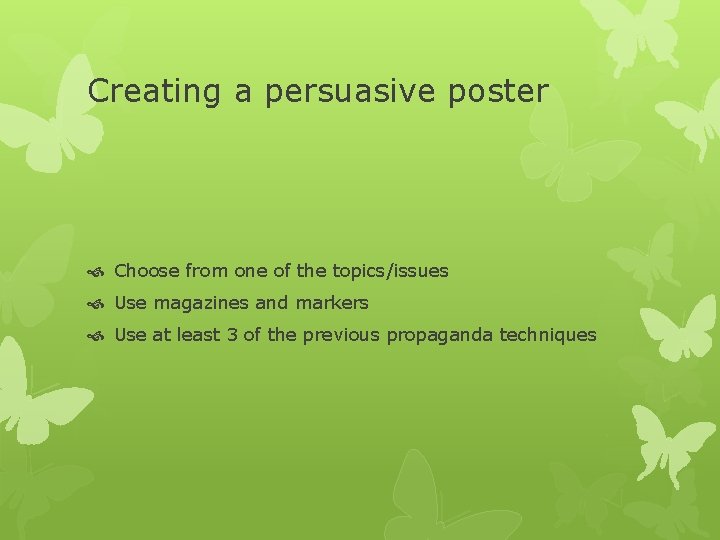 Creating a persuasive poster

- Choose from one of the topics/issues
- Use magazines and markers
- Use at least 3 of the previous propaganda techniques